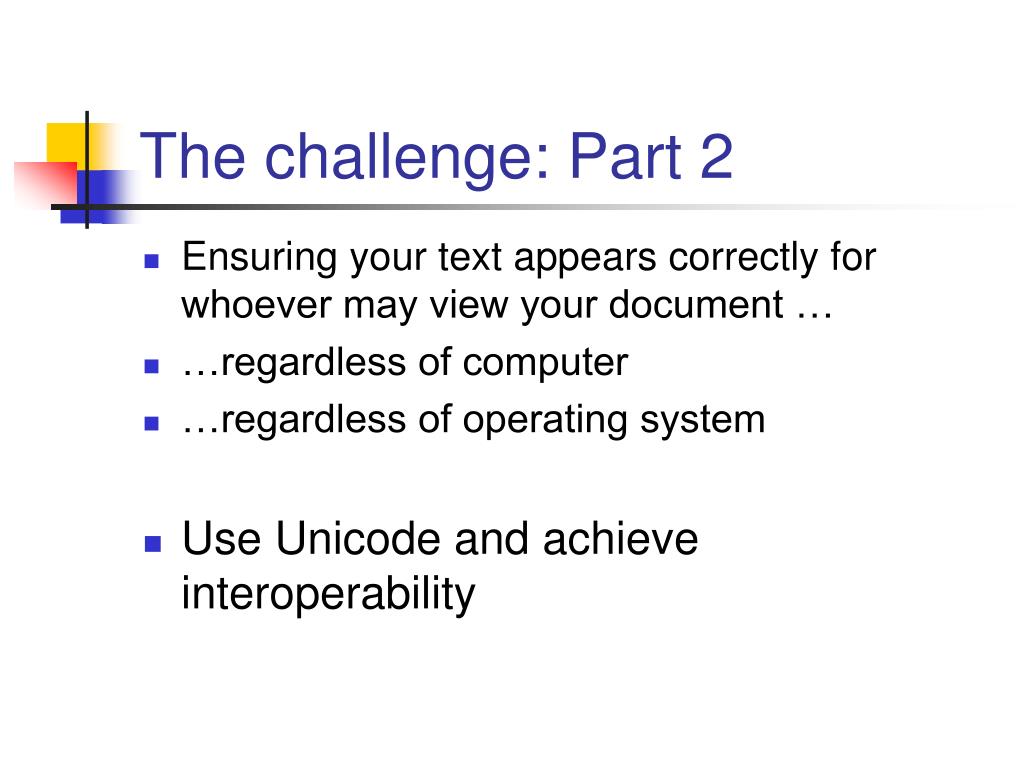 The challenge: Part 2

- Ensuring your text appears correctly for whoever may view your document …
- …regardless of computer
- …regardless of operating system

- Use Unicode and achieve interoperability